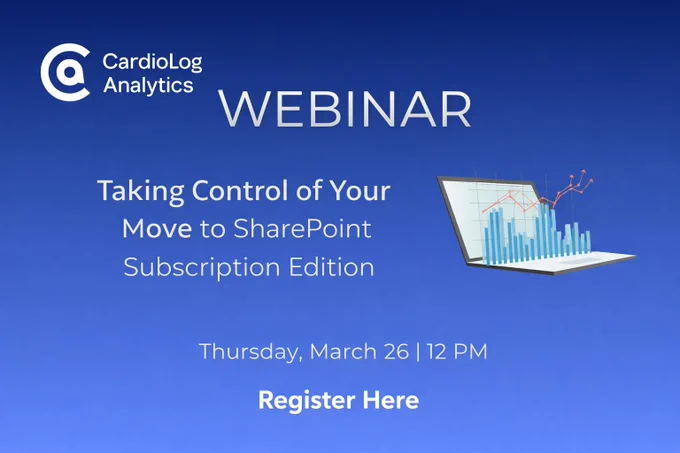 CardioLog Analytics

WEBINAR

Taking Control of Your Move to SharePoint Subscription Edition

Thursday, March 26 | 12 PM

Register Here